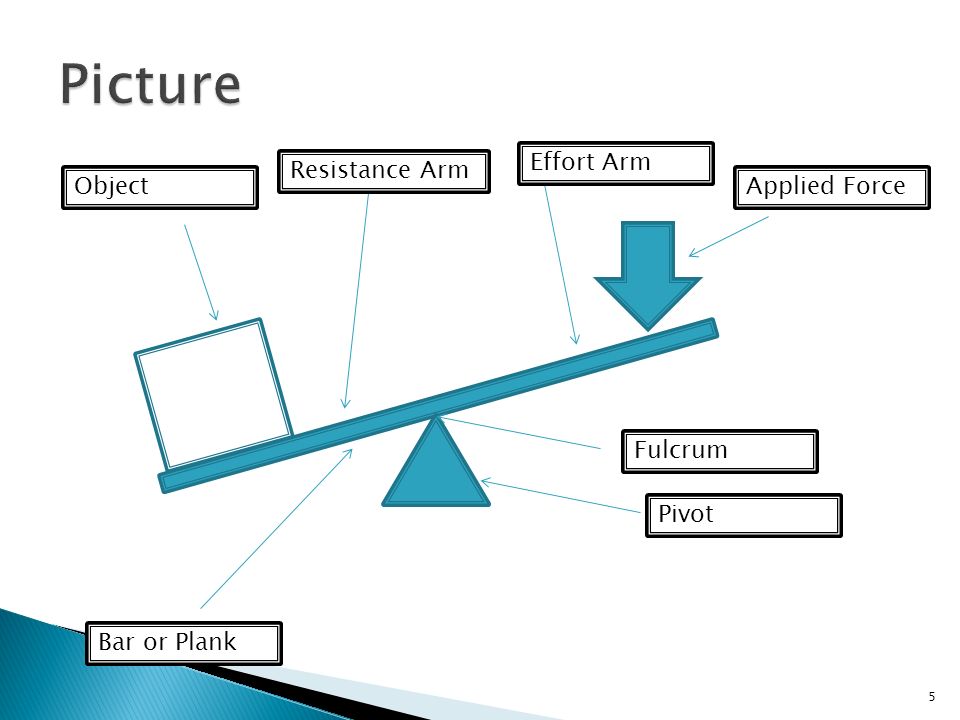 Picture

Object

Resistance Arm

Effort Arm

Applied Force

Fulcrum

Pivot

Bar or Plank

5